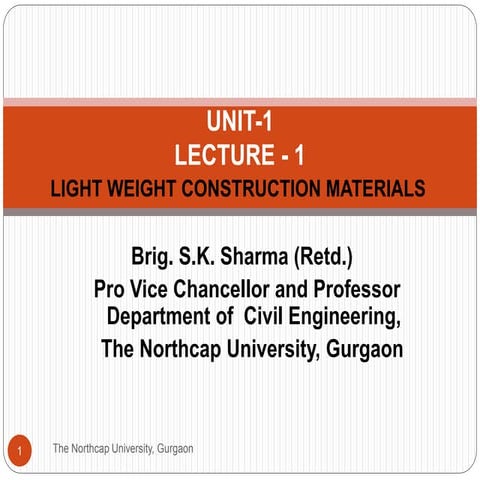 UNIT-1
LECTURE - 1
LIGHT WEIGHT CONSTRUCTION MATERIALS

Brig. S.K. Sharma (Retd.)
Pro Vice Chancellor and Professor
Department of Civil Engineering,
The Northcap University, Gurgaon

1

The Northcap University, Gurgaon